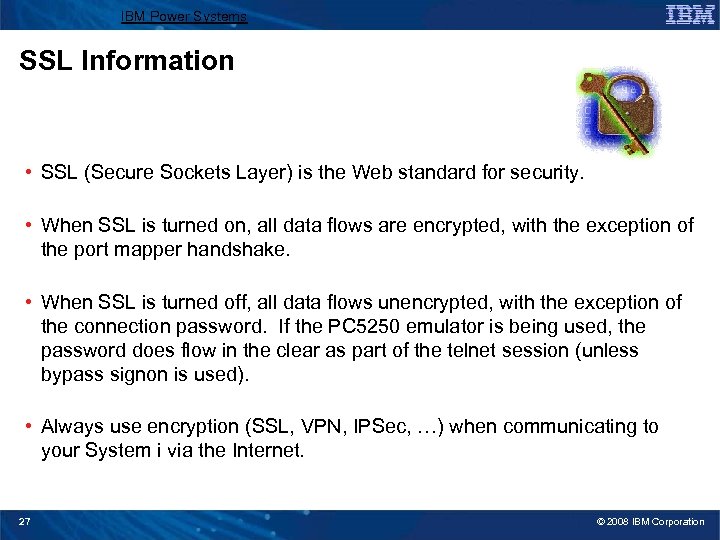 IBM Power Systems

IBM

SSL Information

• SSL (Secure Sockets Layer) is the Web standard for security.

• When SSL is turned on, all data flows are encrypted, with the exception of the port mapper handshake.

• When SSL is turned off, all data flows unencrypted, with the exception of the connection password. If the PC5250 emulator is being used, the password does flow in the clear as part of the telnet session (unless bypass signon is used).

• Always use encryption (SSL, VPN, IPSec, …) when communicating to your System i via the Internet.

27

© 2008 IBM Corporation